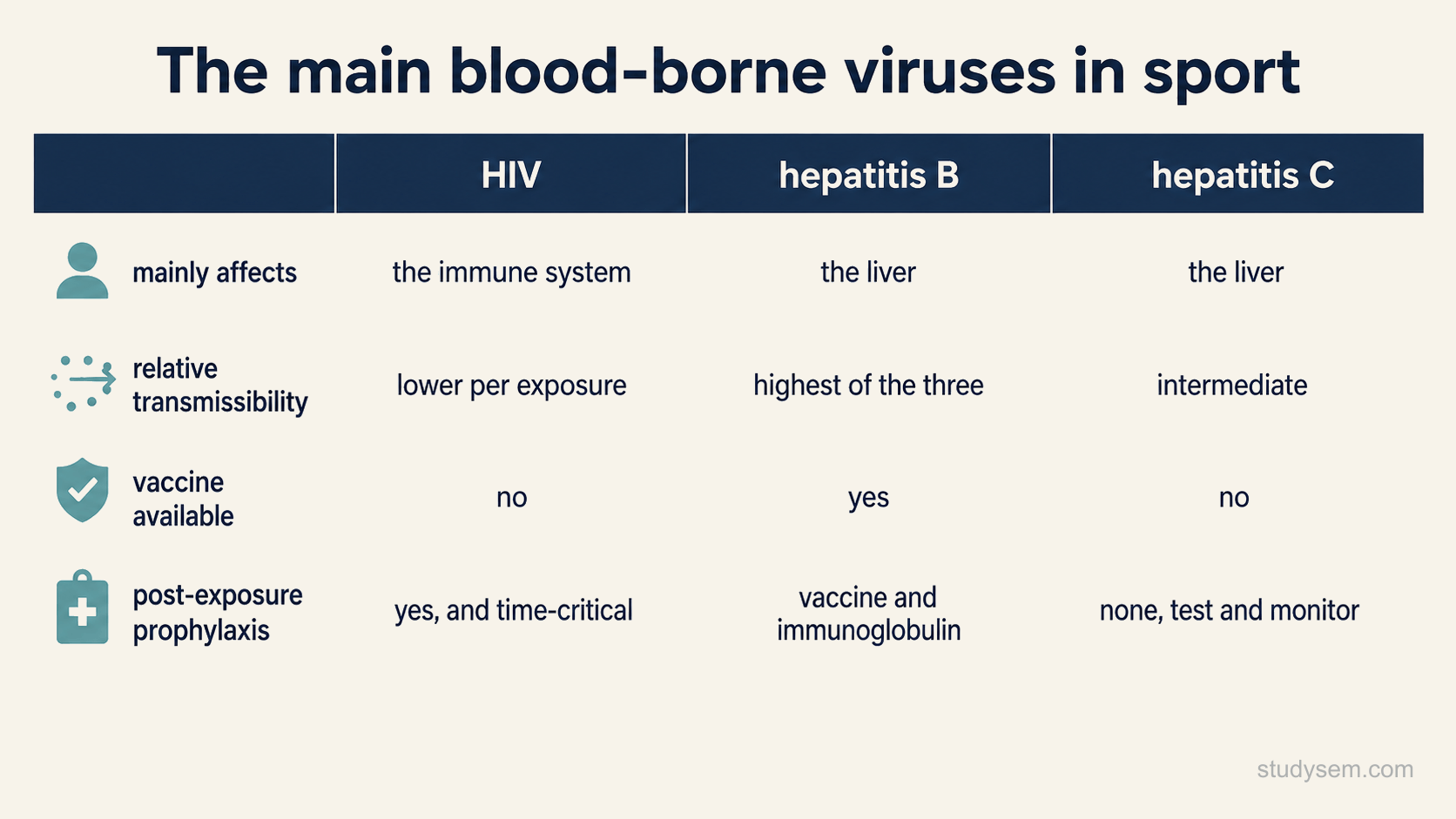 The main blood-borne viruses in sport

| | HIV | hepatitis B | hepatitis C |
|---|---|---|---|
| mainly affects | the immune system | the liver | the liver |
| relative transmissibility | lower per exposure | highest of the three | intermediate |
| vaccine available | no | yes | no |
| post-exposure prophylaxis | yes, and time-critical | vaccine and immunoglobulin | none, test and monitor |

studysem.com